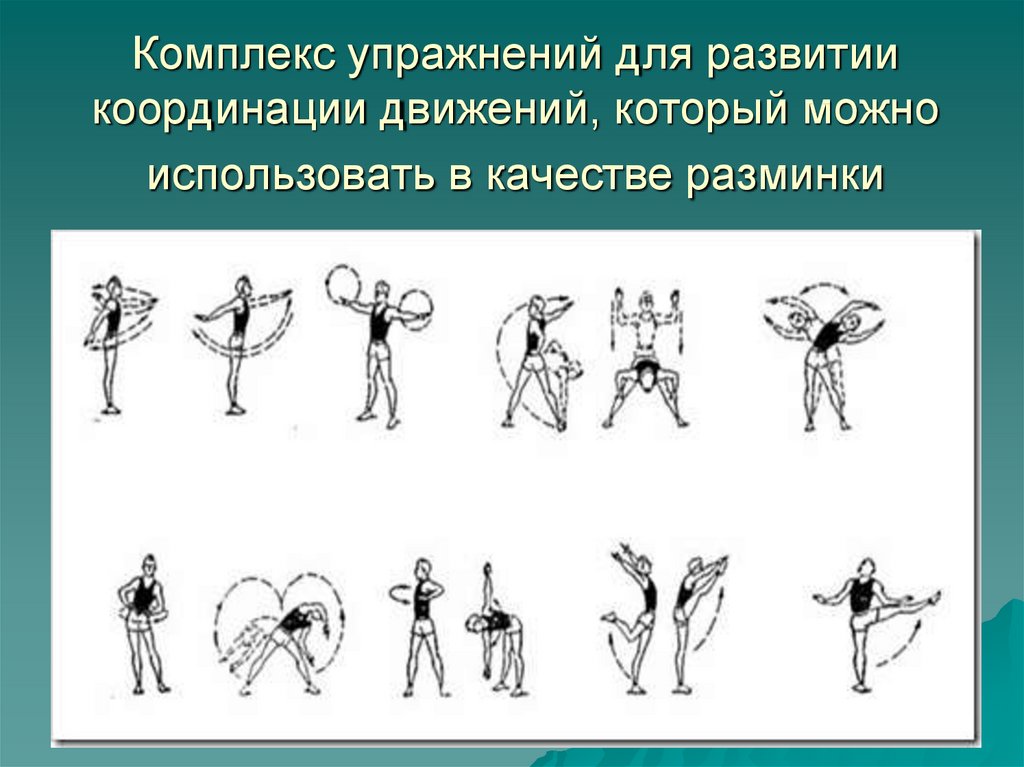 Комплекс упражнений для развитии координации движений, который можно использовать в качестве разминки